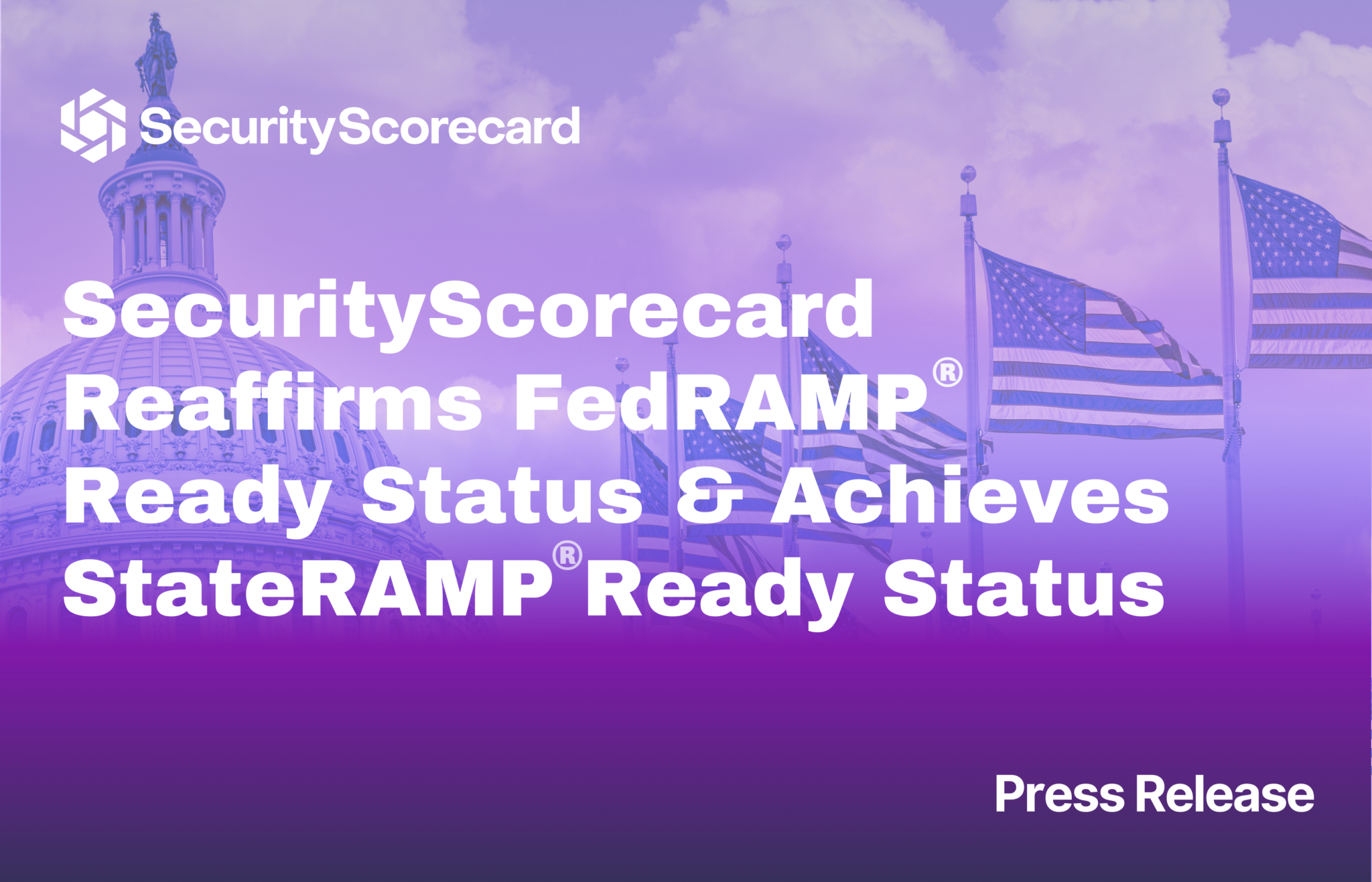 SecurityScorecard

SecurityScorecard Reaffirms FedRAMP® Ready Status & Achieves StateRAMP® Ready Status

Press Release